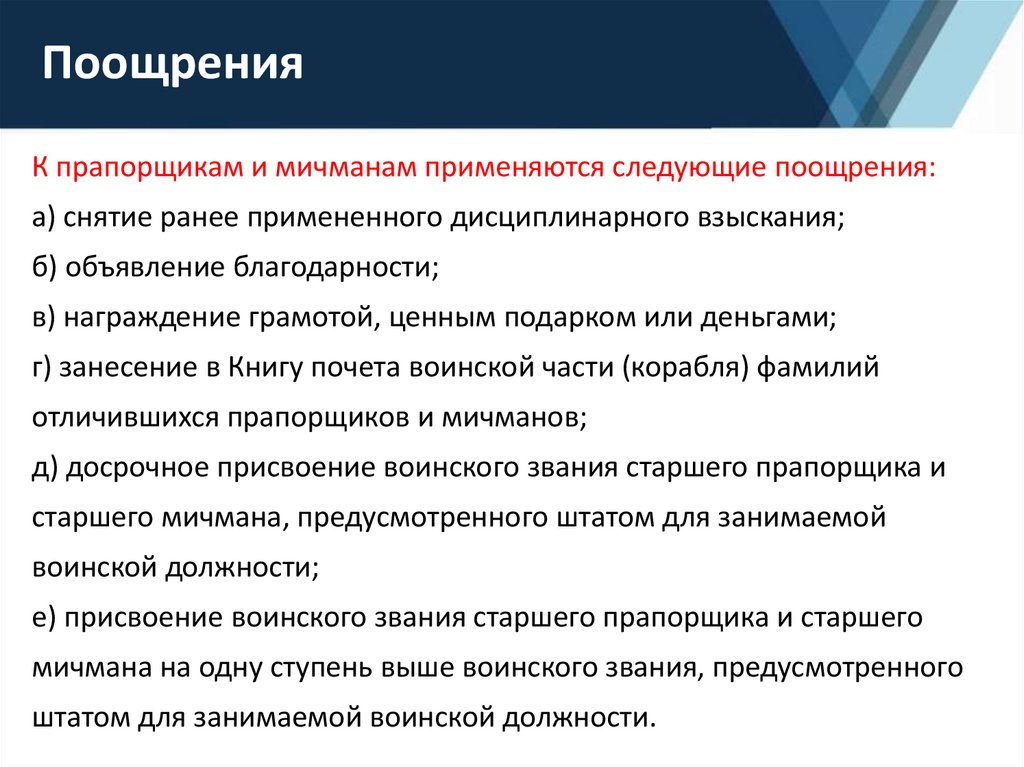 Поощрения

К прапорщикам и мичманам применяются следующие поощрения:

а) снятие ранее примененного дисциплинарного взыскания;

б) объявление благодарности;

в) награждение грамотой, ценным подарком или деньгами;

г) занесение в Книгу почета воинской части (корабля) фамилий отличившихся прапорщиков и мичманов;

д) досрочное присвоение воинского звания старшего прапорщика и старшего мичмана, предусмотренного штатом для занимаемой воинской должности;

е) присвоение воинского звания старшего прапорщика и старшего мичмана на одну ступень выше воинского звания, предусмотренного штатом для занимаемой воинской должности.